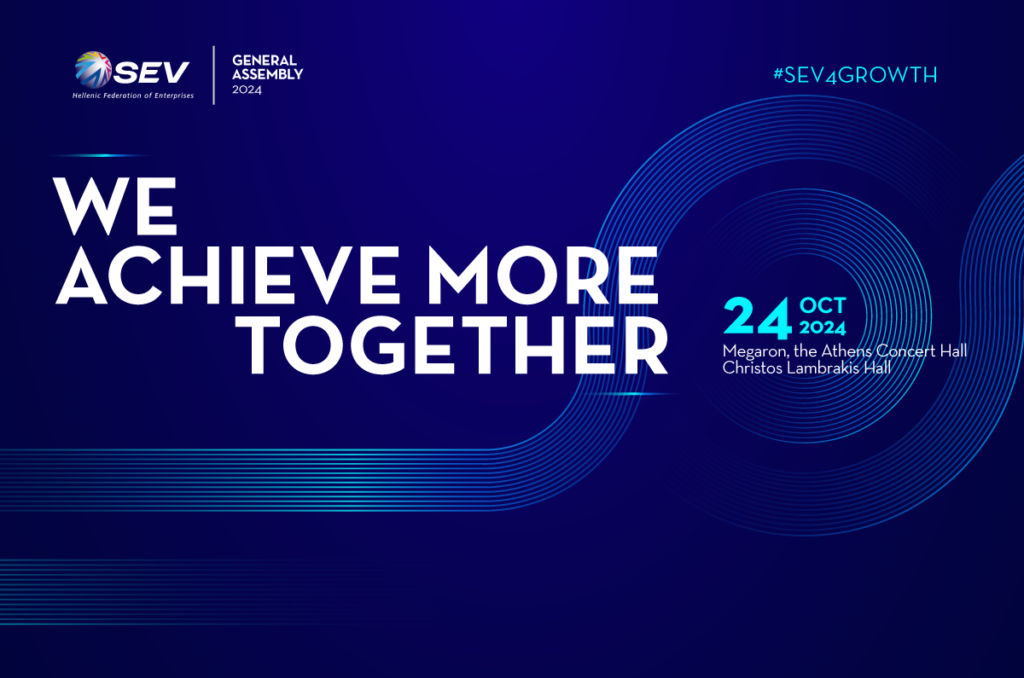 SEV
Hellenic Federation of Enterprises

GENERAL ASSEMBLY 2024

#SEV4GROWTH

WE ACHIEVE MORE TOGETHER

24 OCT 2024
Megaron, the Athens Concert Hall
Christos Lambrakis Hall